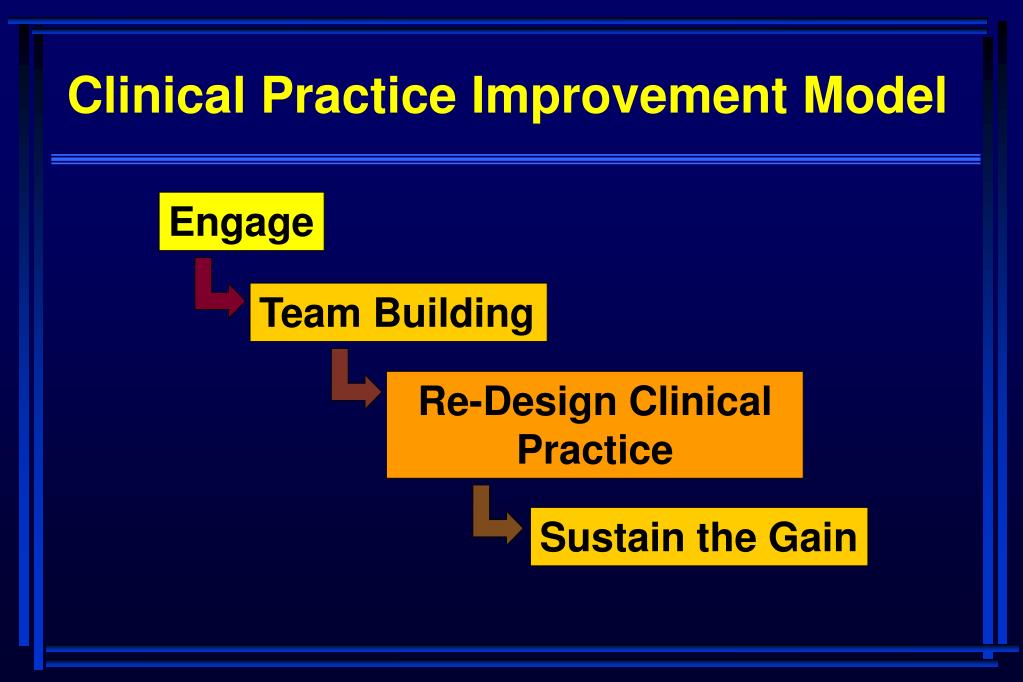 Clinical Practice Improvement Model

Engage

Team Building

Re-Design Clinical Practice

Sustain the Gain